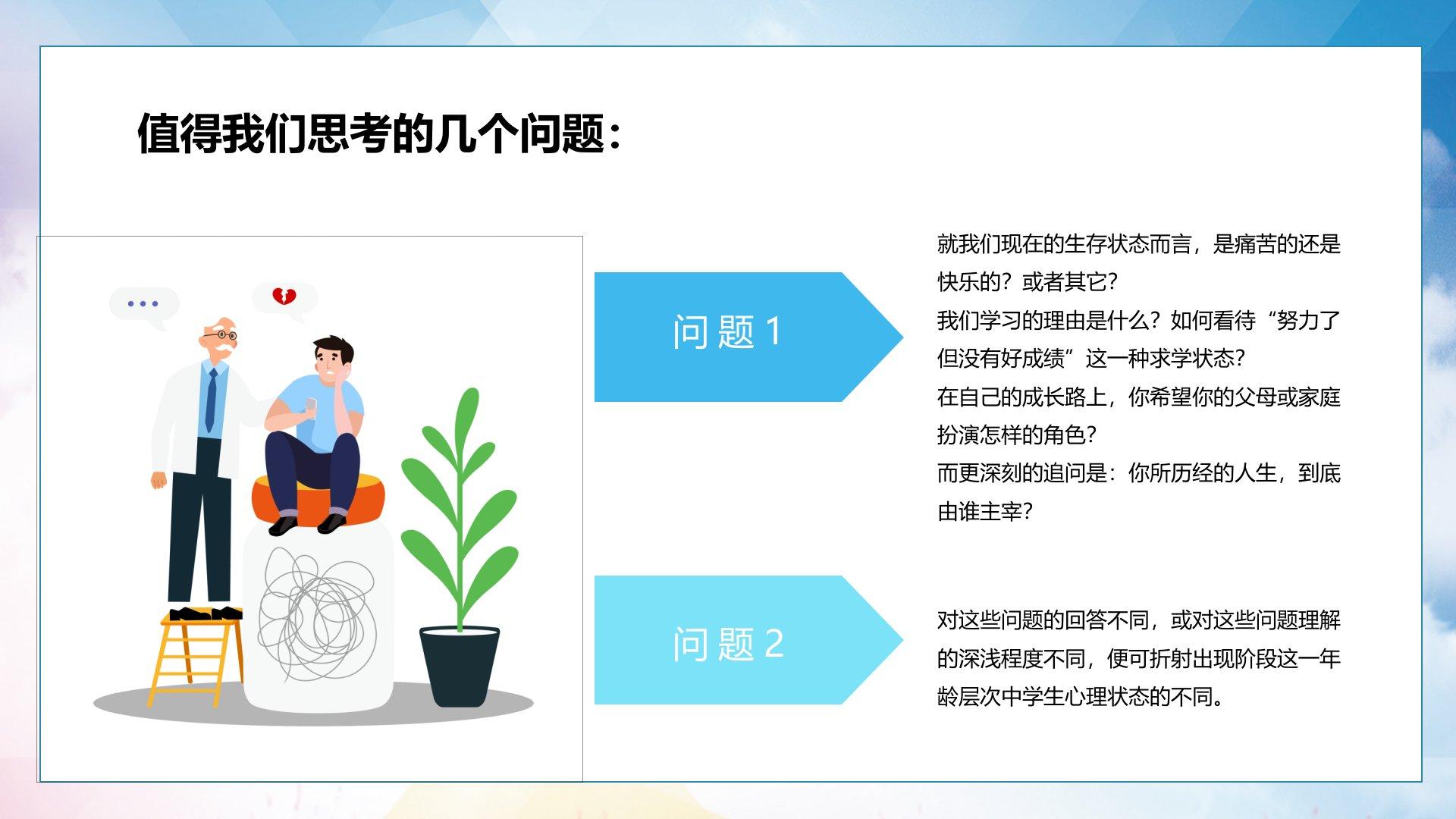 值得我们思考的几个问题：

问题 1

就我们现在的生存状态而言，是痛苦的还是快乐的？或者其它？
我们学习的理由是什么？如何看待“努力了但没有好成绩”这一种求学状态？
在自己的成长路上，你希望你的父母或家庭扮演怎样的角色？
而更深刻的追问是：你所历经的人生，到底由谁主宰？

问题 2

对这些问题的回答不同，或对这些问题理解的深浅程度不同，便可折射出现阶段这一年龄层次中学生心理状态的不同。